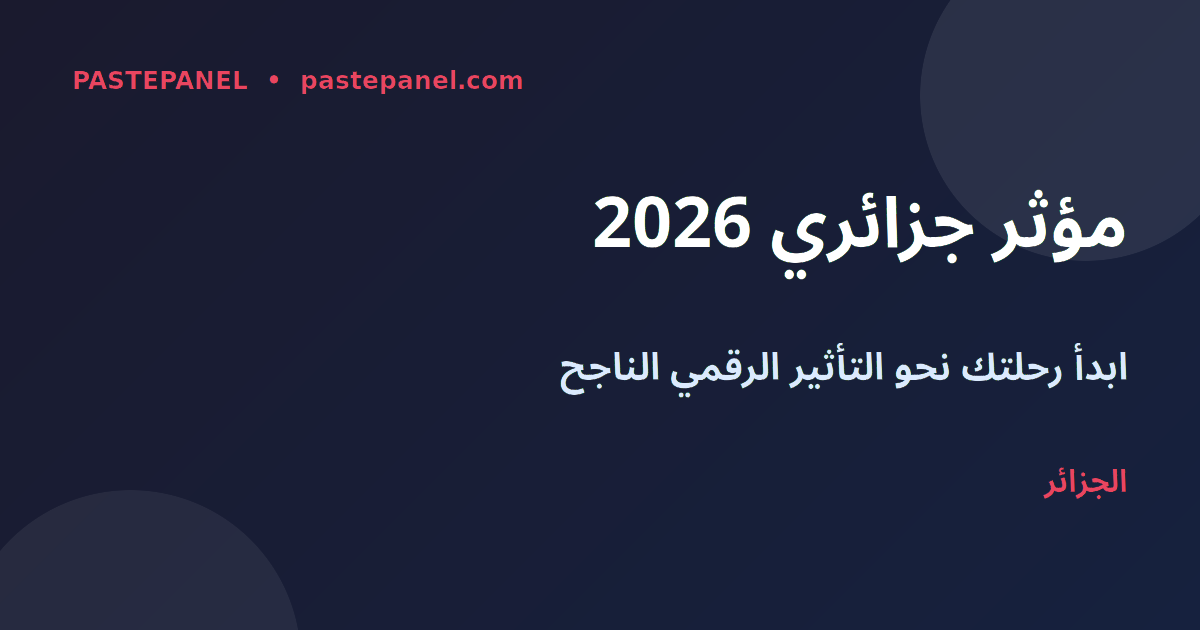 PASTEPANEL • pastepanel.com

مؤثر جزائري 2026

ابدأ رحلتك نحو التأثير الرقمي الناجح

الجزائر